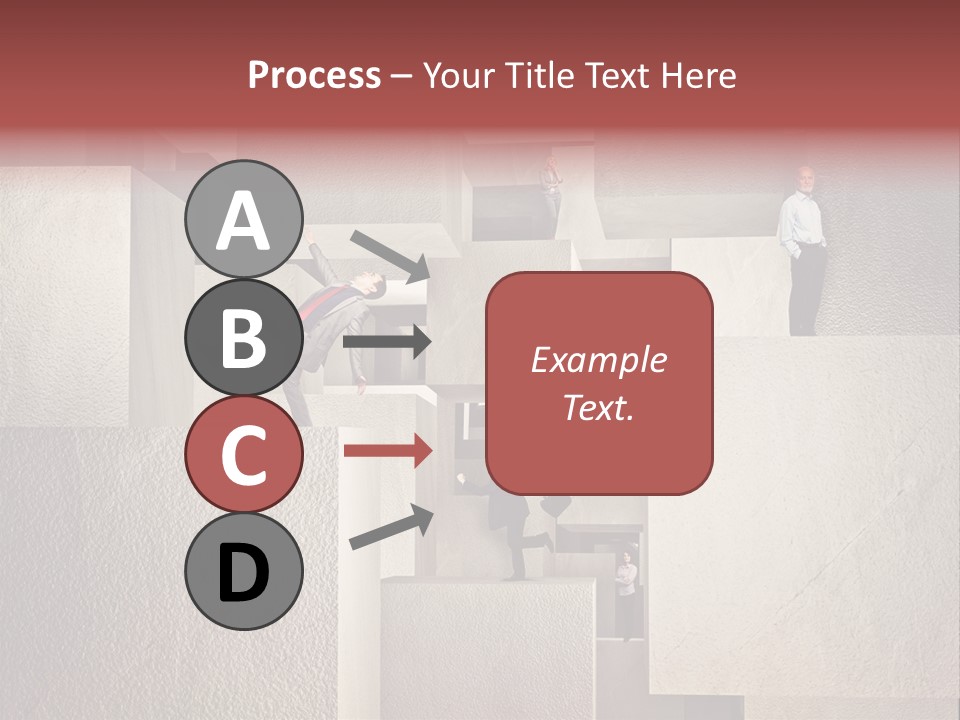 Process – Your Title Text Here

A

B

C

D

Example Text.